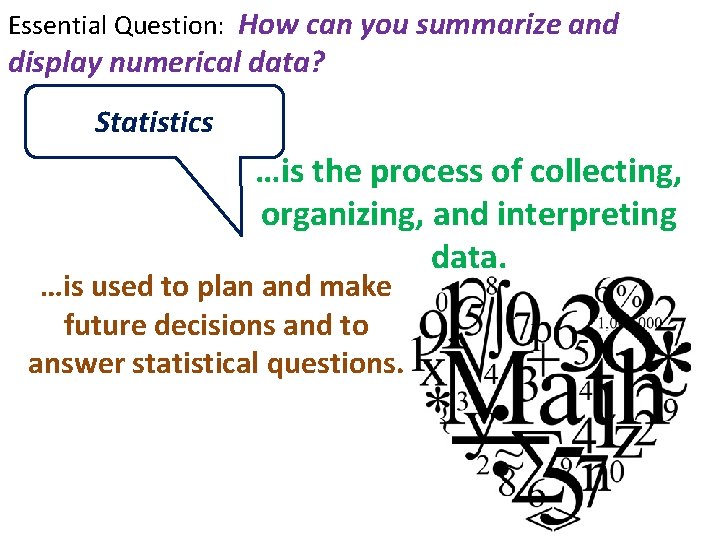 Essential Question: How can you summarize and display numerical data?

Statistics

…is the process of collecting, organizing, and interpreting data.

…is used to plan and make future decisions and to answer statistical questions.

Math